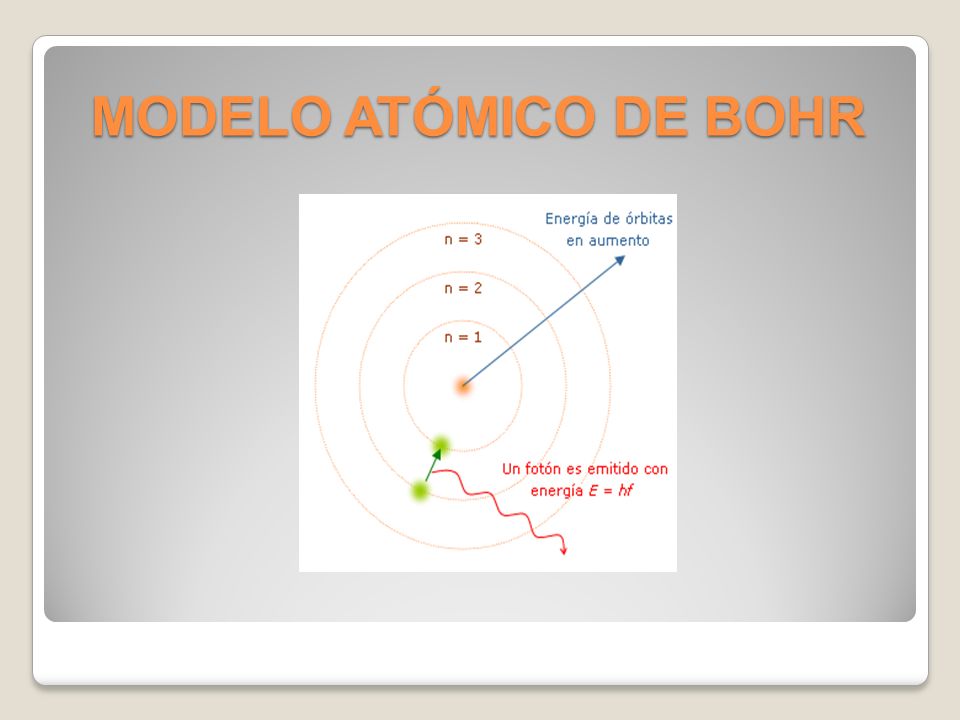 MODELO ATÓMICO DE BOHR

Energía de órbitas en aumento

n = 3

n = 2

n = 1

Un fotón es emitido con energía $E = hf$